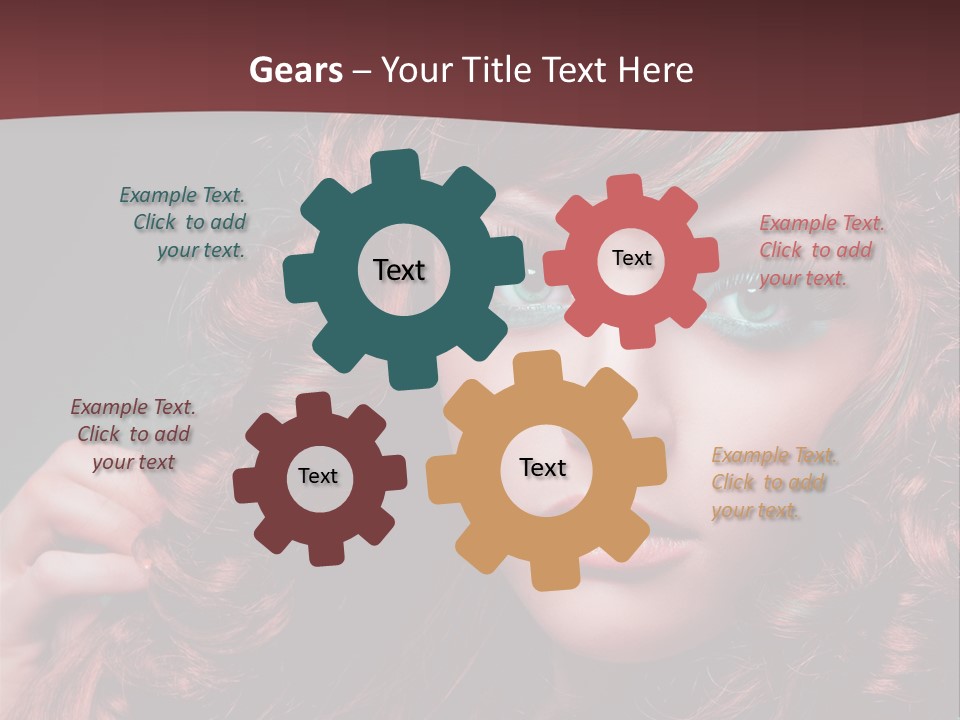 Gears – Your Title Text Here

Example Text. Click to add your text.

Text

Text

Example Text. Click to add your text.

Example Text. Click to add your text

Text

Text

Example Text. Click to add your text.